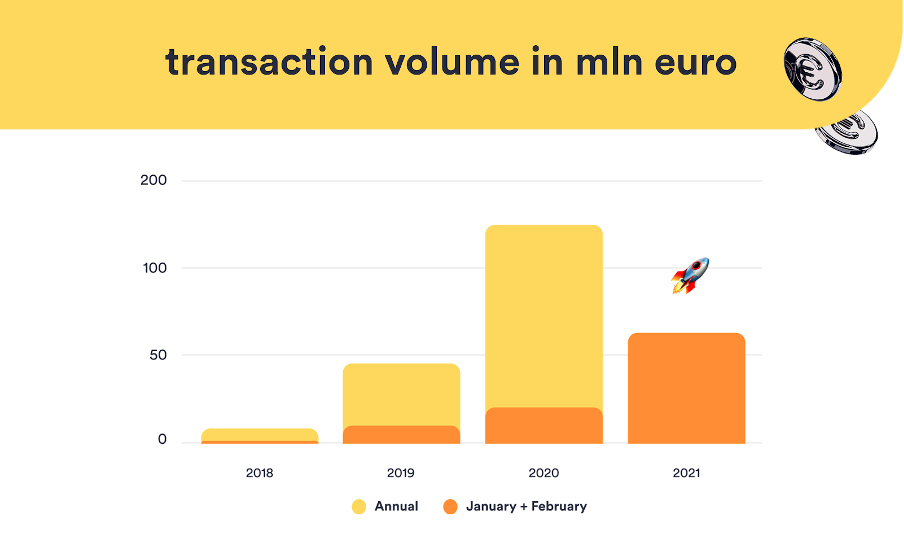 transaction volume in mln euro

200
100
50
0

2018
2019
2020
2021

Annual
January + February